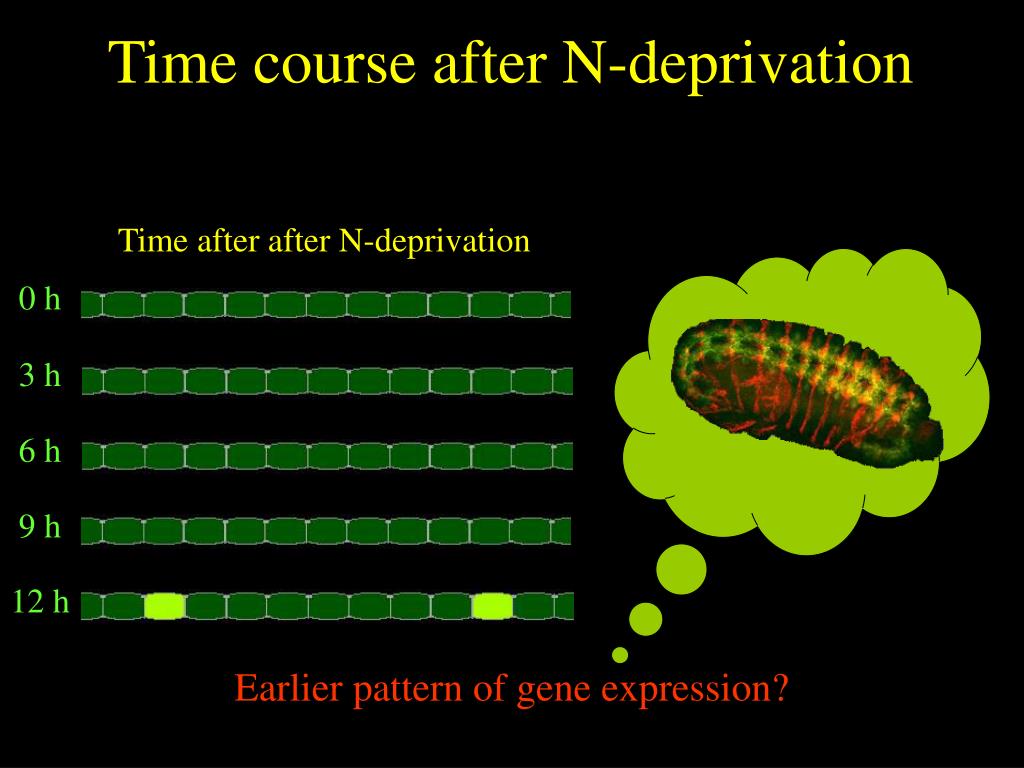 Time course after N-deprivation

Time after after N-deprivation

0 h

3 h

6 h

9 h

12 h

Earlier pattern of gene expression?